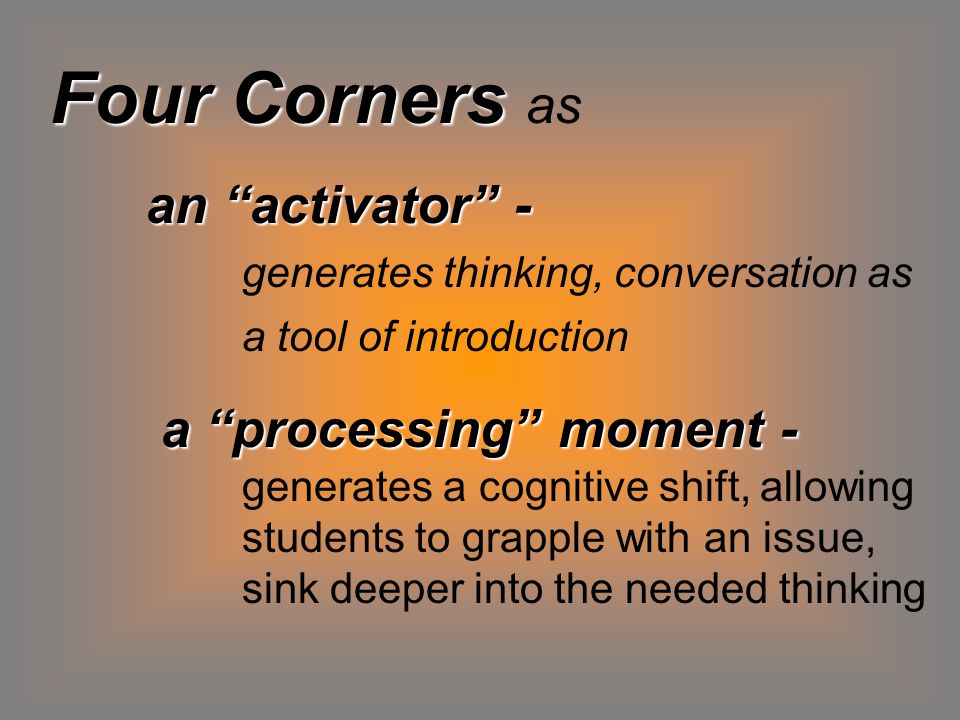 Four Corners as

an “activator” -

generates thinking, conversation as a tool of introduction

a “processing” moment -

generates a cognitive shift, allowing students to grapple with an issue, sink deeper into the needed thinking